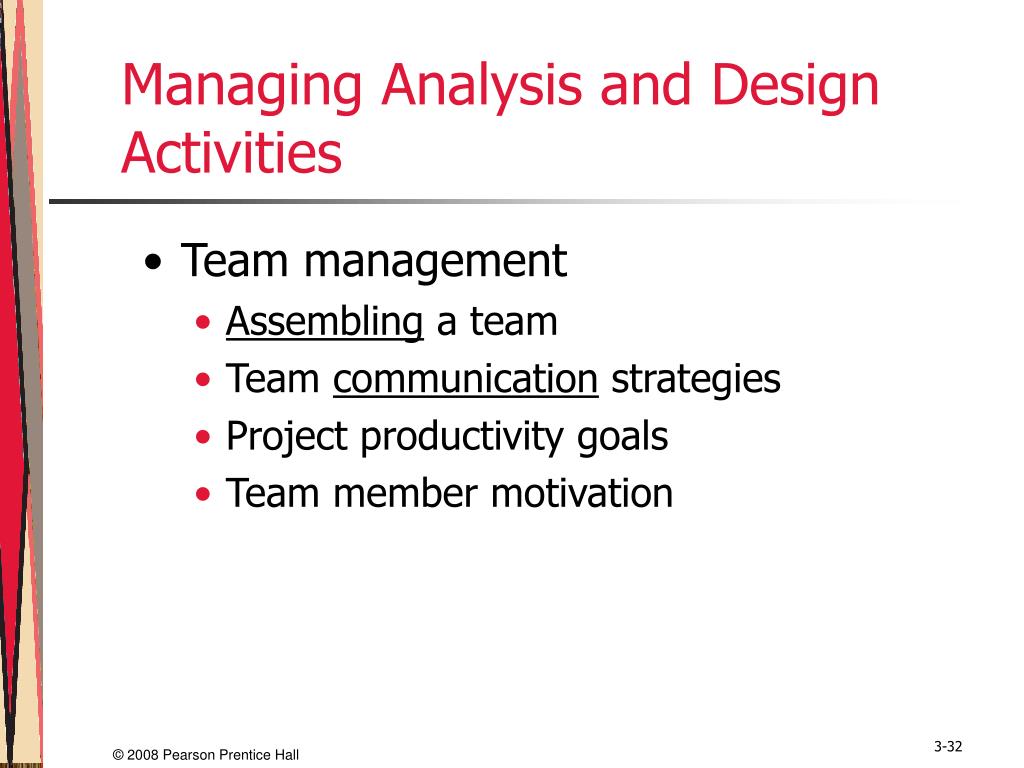 Managing Analysis and Design Activities

• Team management
  • Assembling a team
  • Team communication strategies
  • Project productivity goals
  • Team member motivation

© 2008 Pearson Prentice Hall

3-32